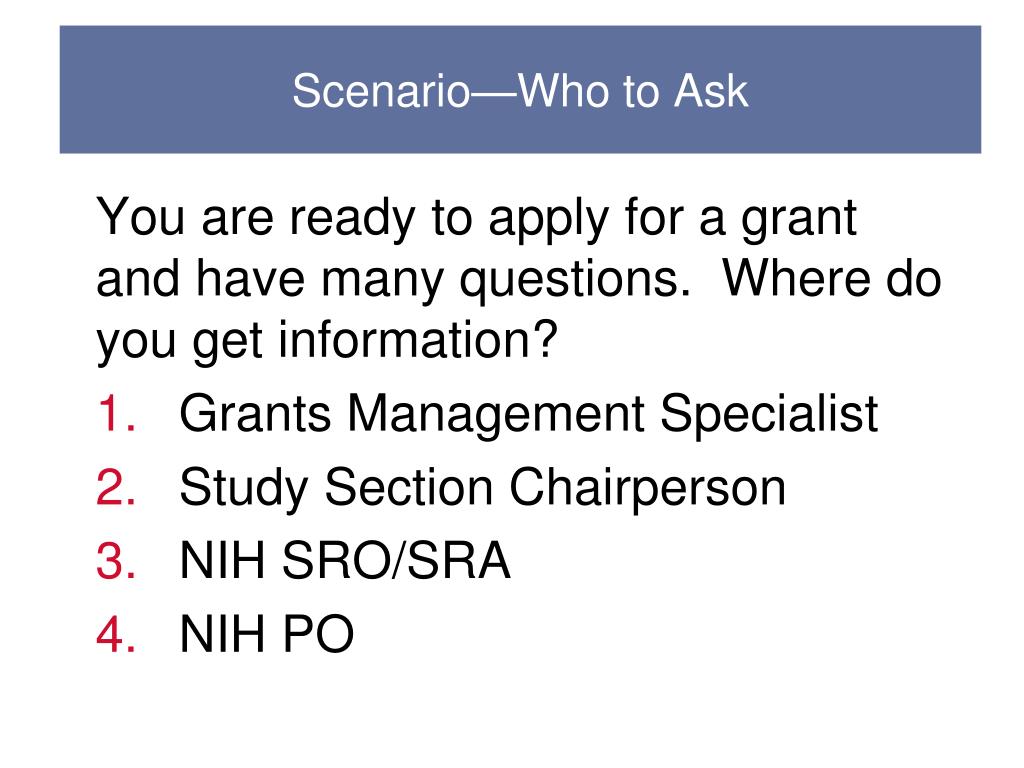 Scenario—Who to Ask

You are ready to apply for a grant and have many questions. Where do you get information?

1. Grants Management Specialist
2. Study Section Chairperson
3. NIH SRO/SRA
4. NIH PO